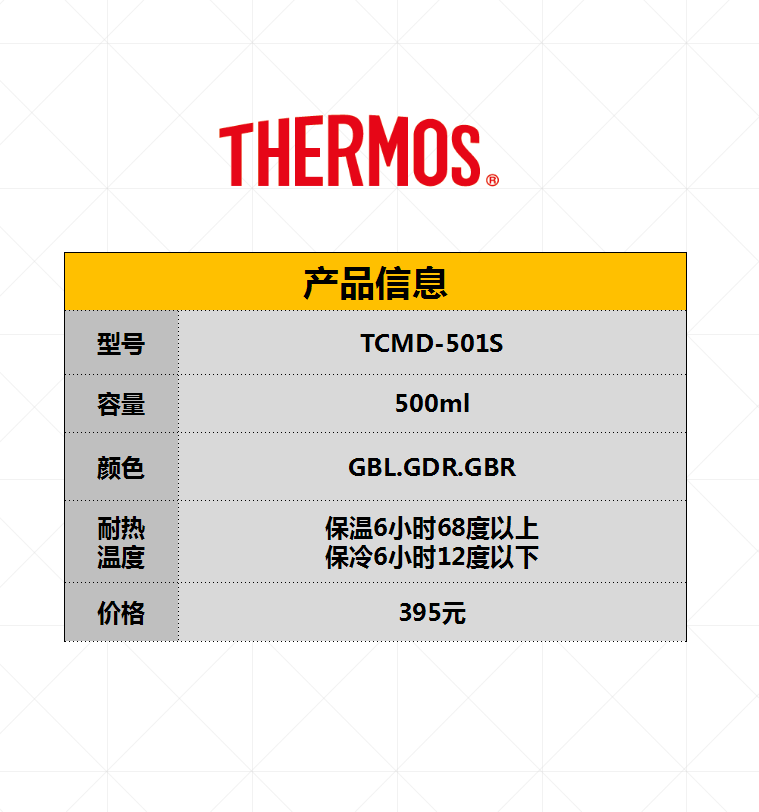 THERMOS®

| 产品信息 | |
|---|---|
| 型号 | TCMD-501S |
| 容量 | 500ml |
| 颜色 | GBL.GDR.GBR |
| 耐热温度 | 保温6小时68度以上 保冷6小时12度以下 |
| 价格 | 395元 |